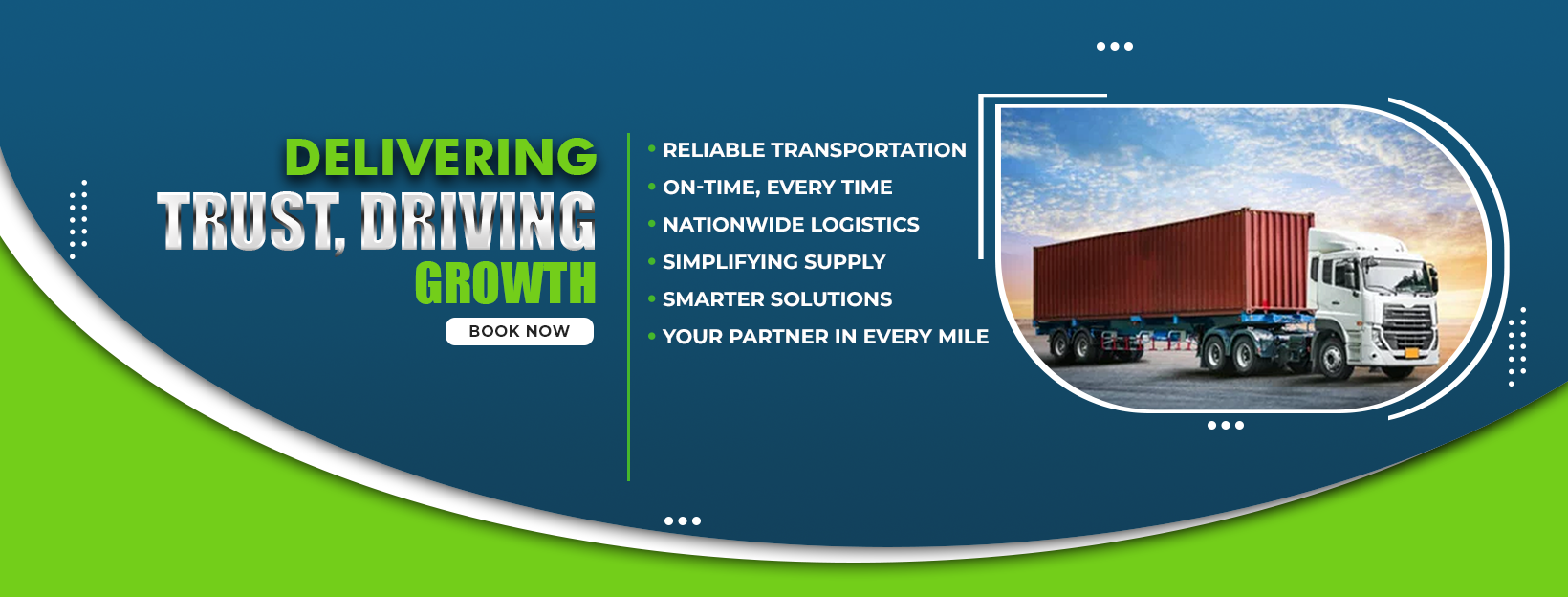 DELIVERING
TRUST, DRIVING
GROWTH

BOOK NOW

• RELIABLE TRANSPORTATION
• ON-TIME, EVERY TIME
• NATIONWIDE LOGISTICS
• SIMPLIFYING SUPPLY
• SMARTER SOLUTIONS
• YOUR PARTNER IN EVERY MILE